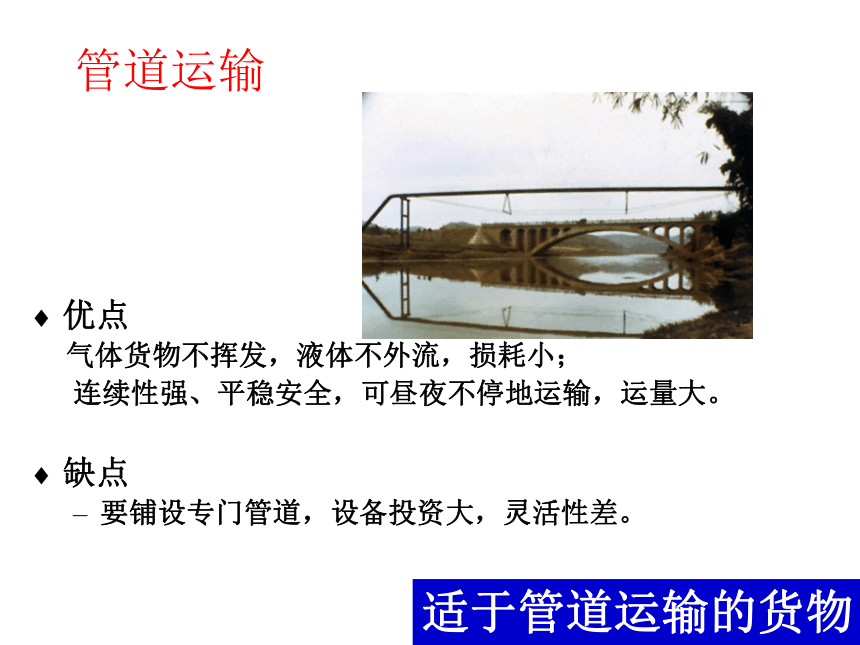 管道运输

♦ 优点

气体货物不挥发，液体不外流，损耗小；

连续性强、平稳安全，可昼夜不停地运输，运量大。

♦ 缺点

– 要铺设专门管道，设备投资大，灵活性差。

适于管道运输的货物